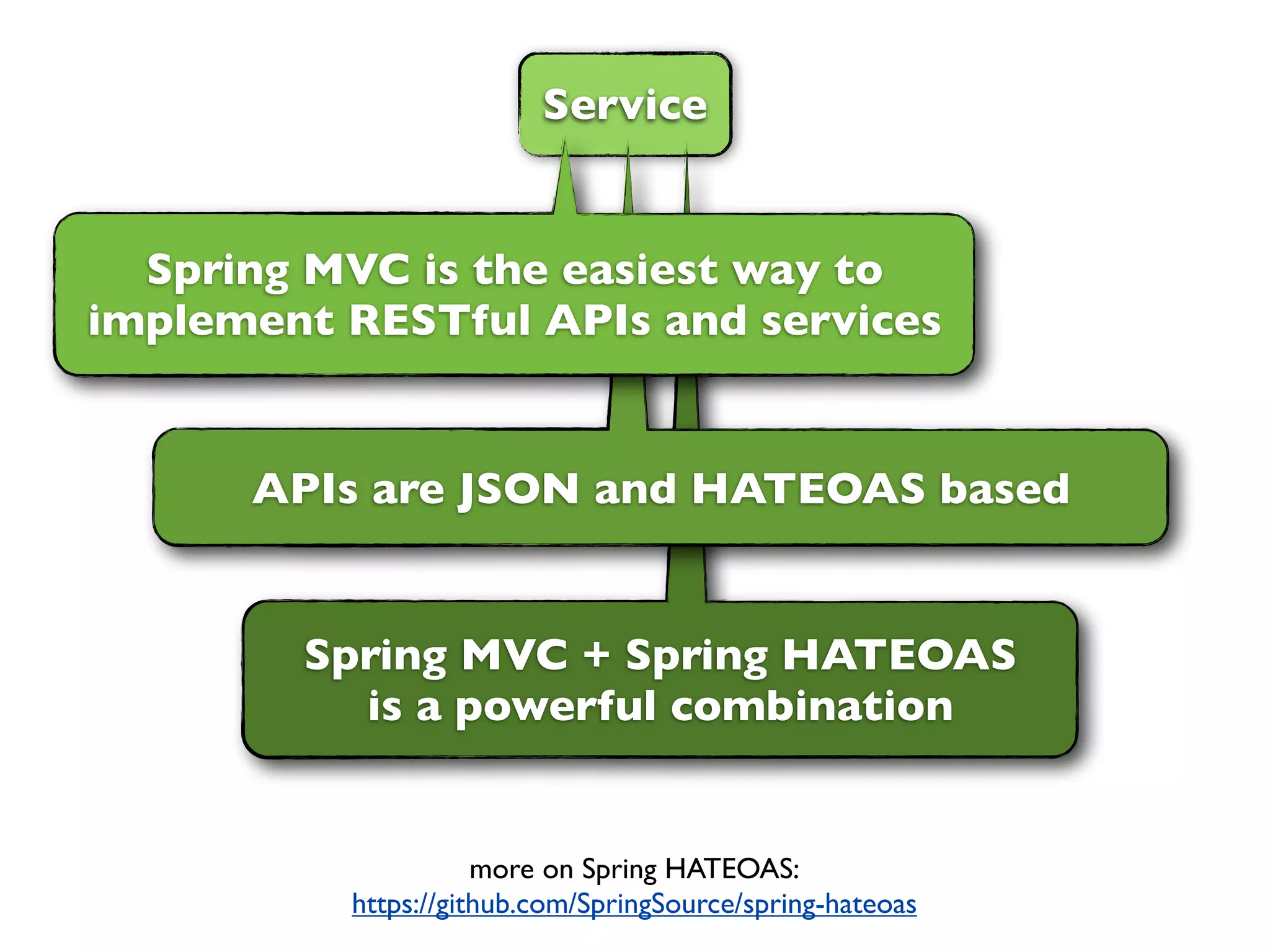 Service

Spring MVC is the easiest way to implement RESTful APIs and services

APIs are JSON and HATEOAS based

Spring MVC + Spring HATEOAS is a powerful combination

more on Spring HATEOAS:
https://github.com/SpringSource/spring-hateoas